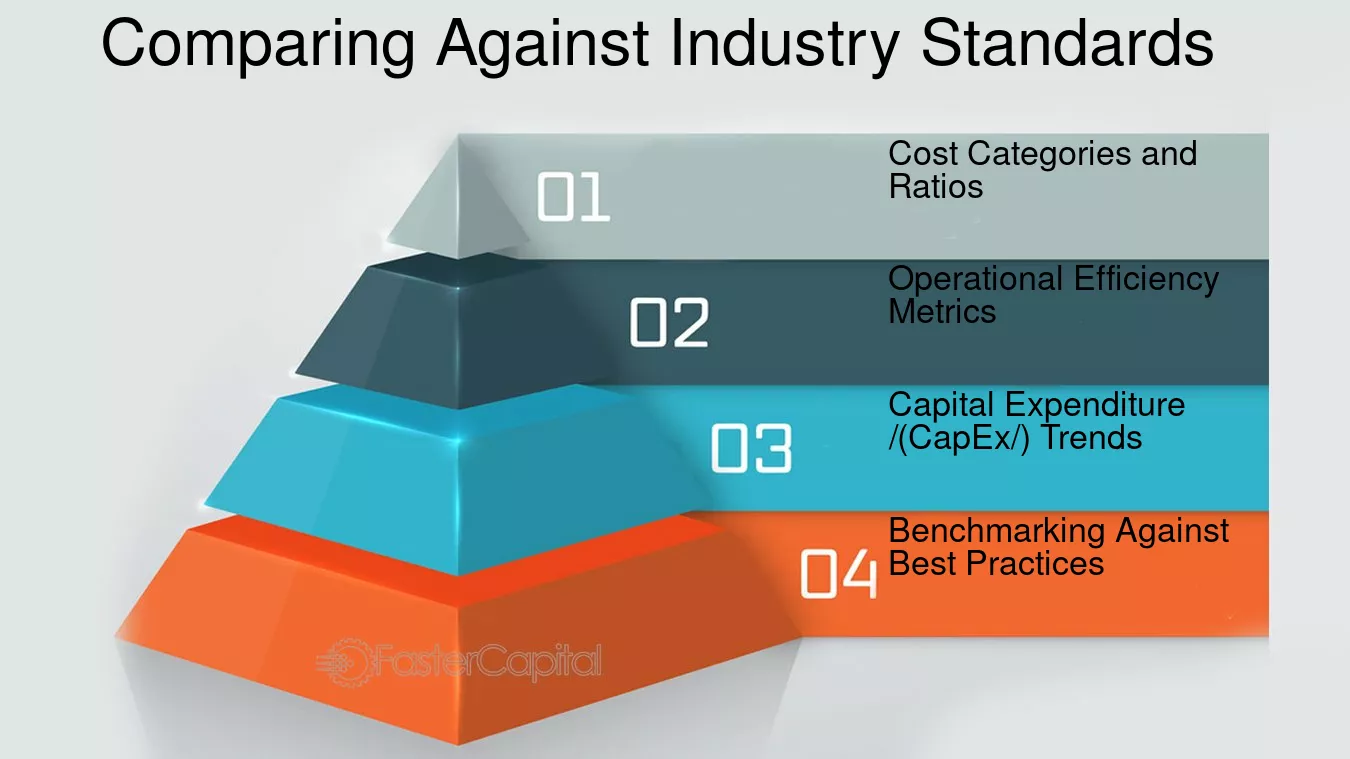 Comparing Against Industry Standards

01

Cost Categories and Ratios

02

Operational Efficiency Metrics

03

Capital Expenditure /(CapEx/) Trends

04

Benchmarking Against Best Practices

FasterCapital